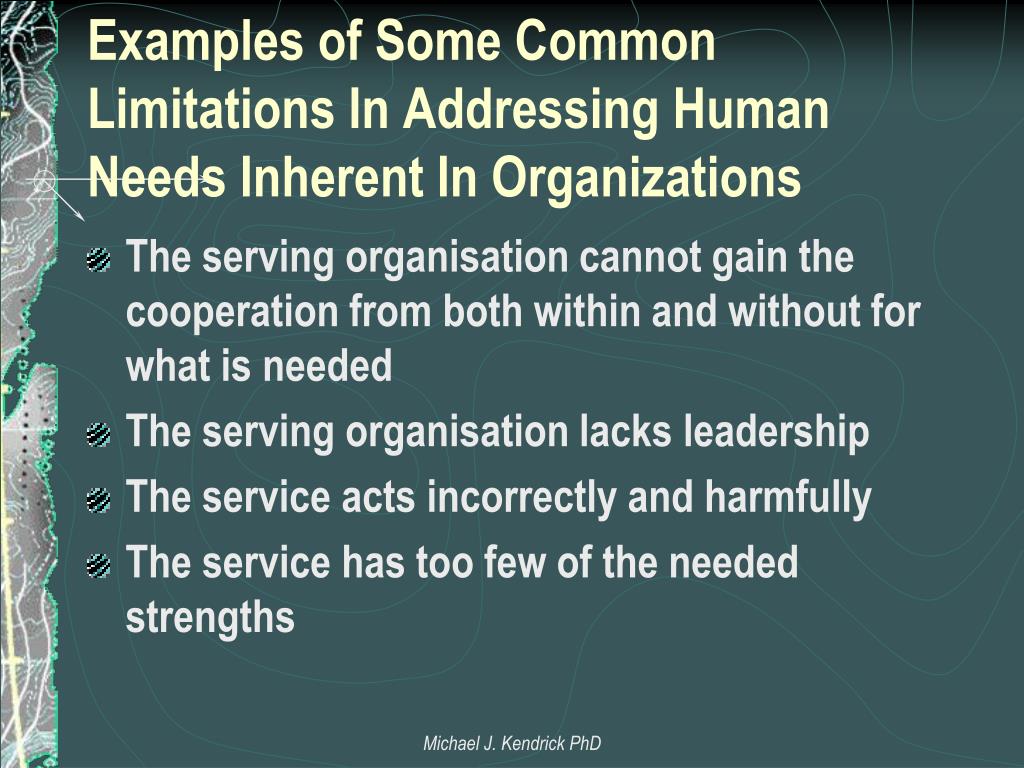 Examples of Some Common Limitations In Addressing Human Needs Inherent In Organizations

The serving organisation cannot gain the cooperation from both within and without for what is needed

The serving organisation lacks leadership

The service acts incorrectly and harmfully

The service has too few of the needed strengths

Michael J. Kendrick PhD